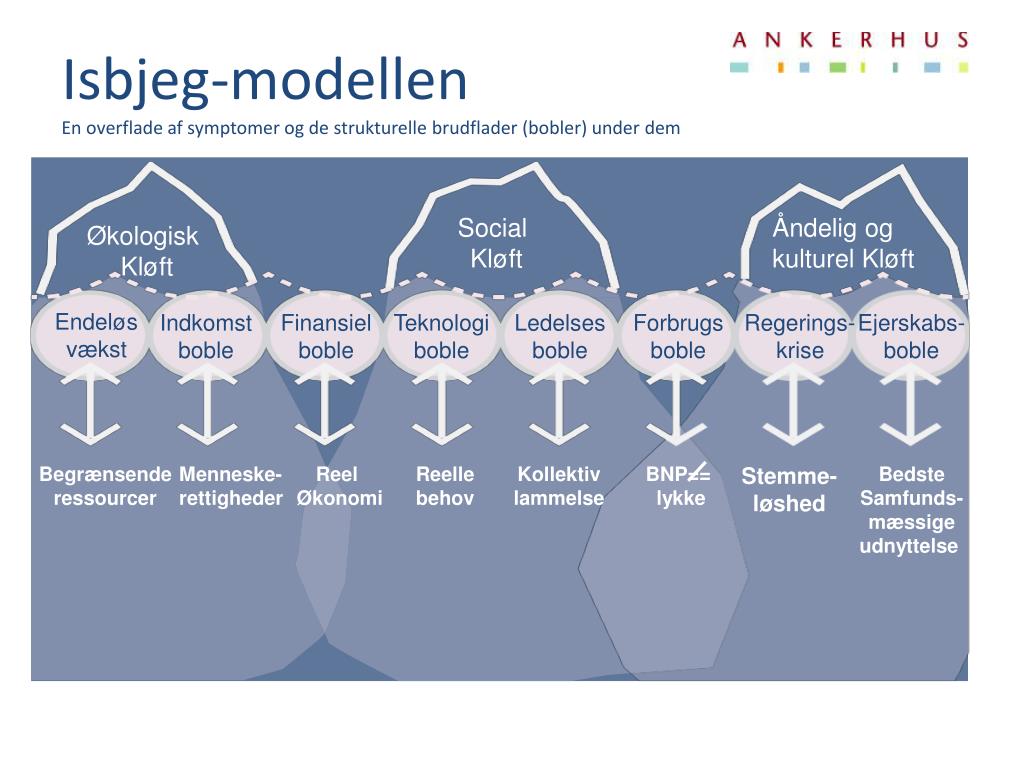 ANKERHUS

Isbjeg-modellen

En overflade af symptomer og de strukturelle brudflader (bobler) under dem

Økologisk Kløft

Social Kløft

Åndelig og kulturel Kløft

Endeløs vækst

Indkomst boble

Finansiel boble

Teknologi boble

Ledelses boble

Forbrugs boble

Regerings-krise

Ejerskabs-boble

Begrænsende ressourcer

Menneske-rettigheder

Reel Økonomi

Reelle behov

Kollektiv lammelse

BNP $\neq$ lykke

Stemme-løshed

Bedste Samfunds-mæssige udnyttelse